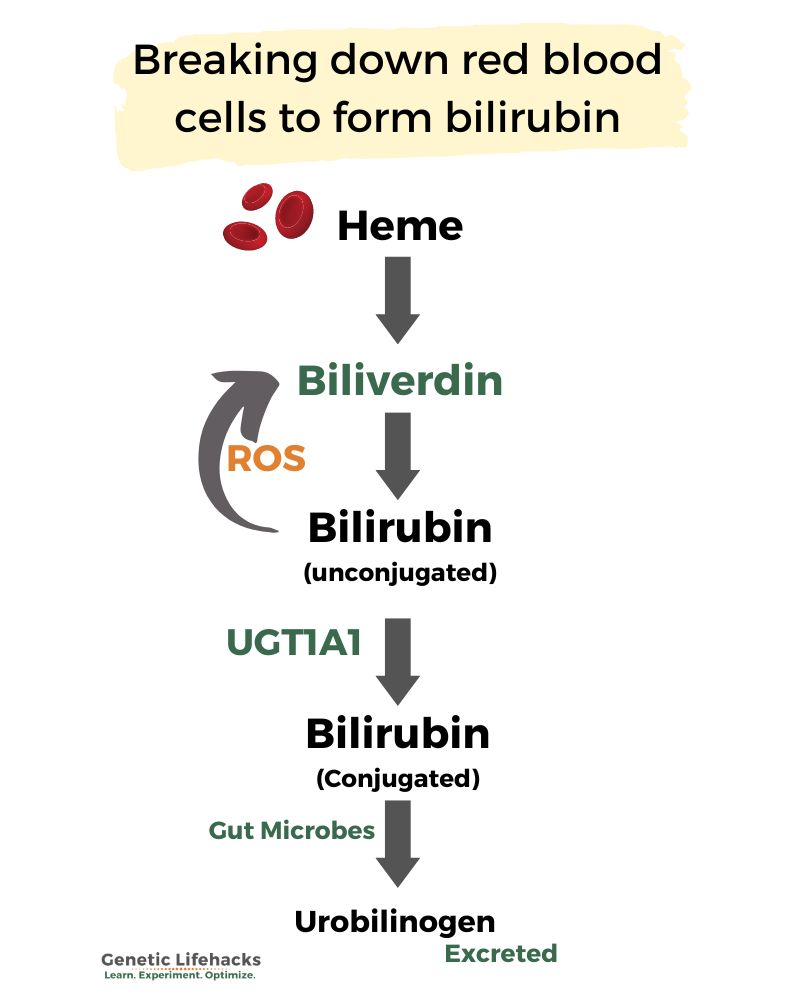 Breaking down red blood cells to form bilirubin

Heme

Biliverdin

ROS

Bilirubin
(unconjugated)

UGT1A1

Bilirubin
(Conjugated)

Gut Microbes

Urobilinogen
Excreted

Genetic Lifehacks
Learn. Experiment. Optimize.